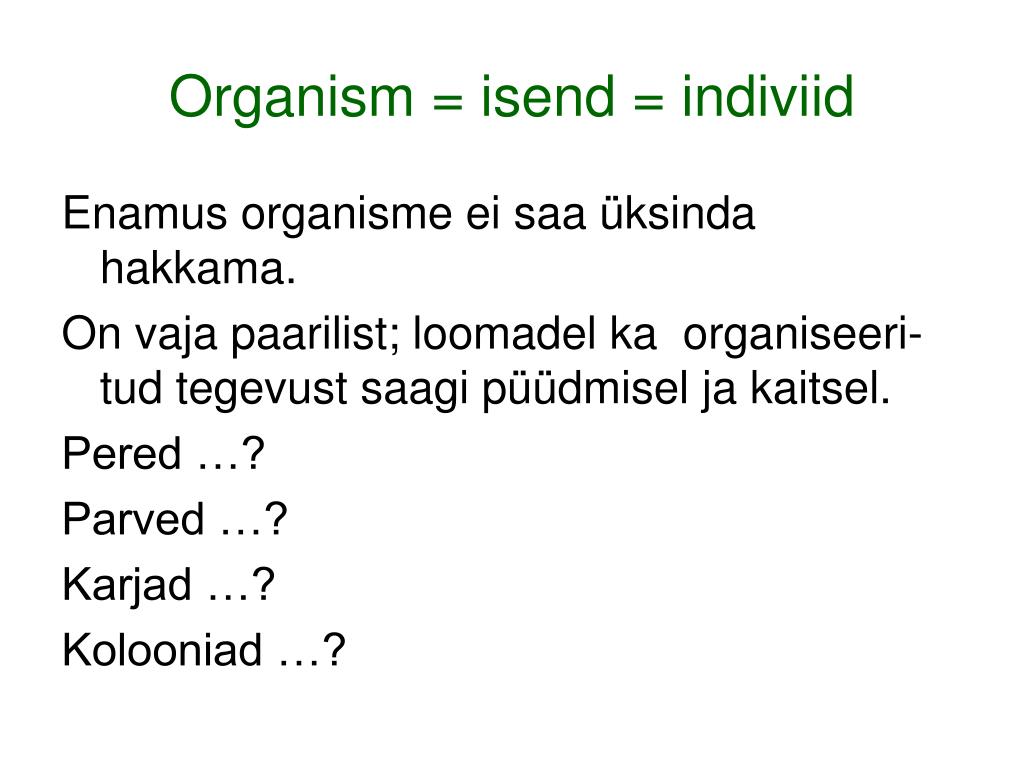 Organism = isend = indiviid

Enamus organisme ei saa üksinda hakkama.

On vaja paarilist; loomadel ka organiseeritud tegevust saagi püüdmisel ja kaitsel.

Pered …?

Parved …?

Karjad …?

Kolooniad …?